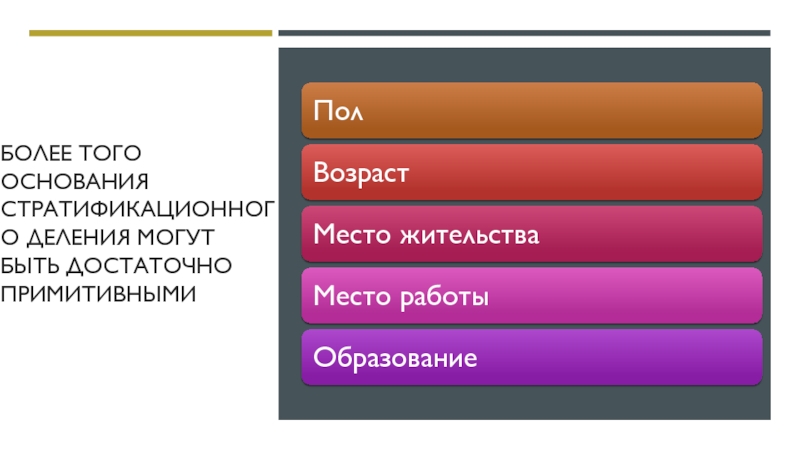 БОЛЕЕ ТОГО ОСНОВАНИЯ СТРАТИФИКАЦИОННОГО ДЕЛЕНИЯ МОГУТ БЫТЬ ДОСТАТОЧНО ПРИМИТИВНЫМИ

Пол

Возраст

Место жительства

Место работы

Образование